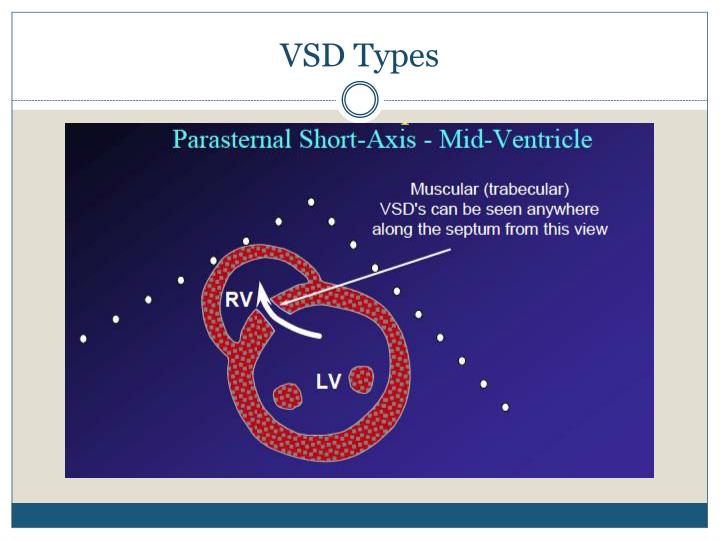 VSD Types

Parasternal Short-Axis - Mid-Ventricle

Muscular (trabecular) VSD's can be seen anywhere along the septum from this view

RV

LV